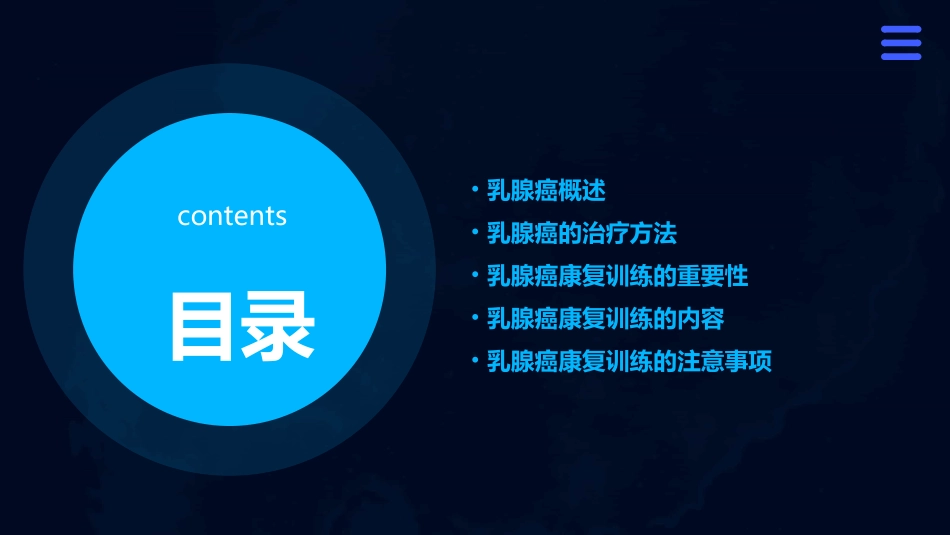 contents

目录

• 乳腺癌概述
• 乳腺癌的治疗方法
• 乳腺癌康复训练的重要性
• 乳腺癌康复训练的内容
• 乳腺癌康复训练的注意事项